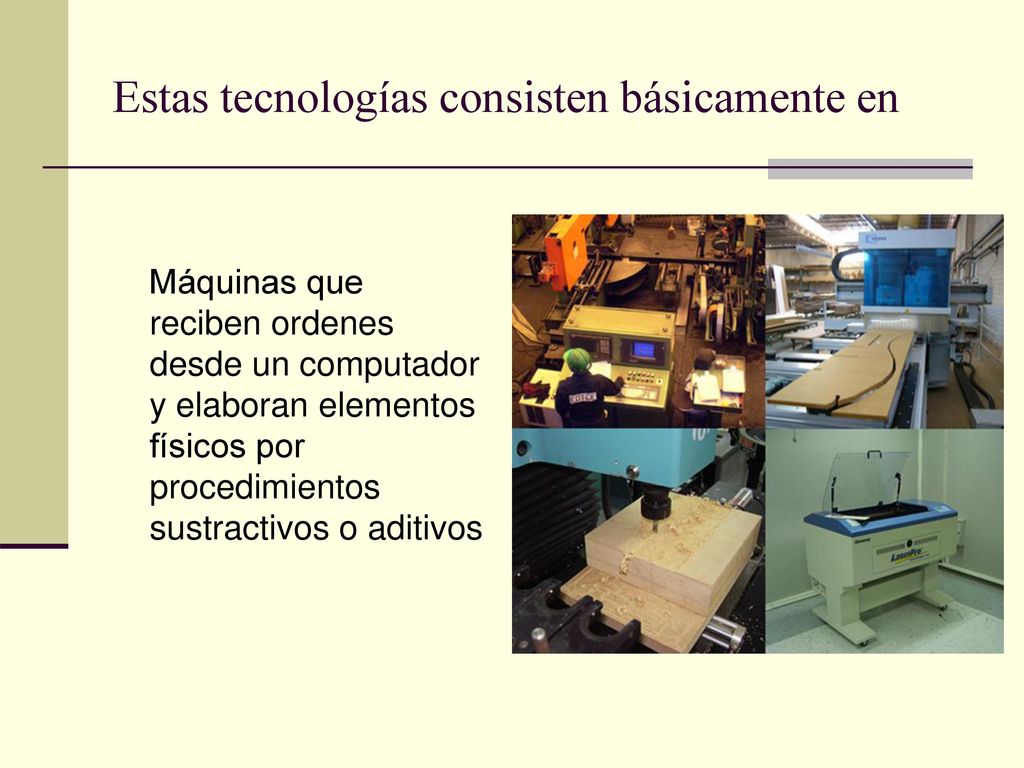 Estas tecnologías consisten básicamente en

Máquinas que reciben ordenes desde un computador y elaboran elementos físicos por procedimientos sustractivos o aditivos

LaserPro